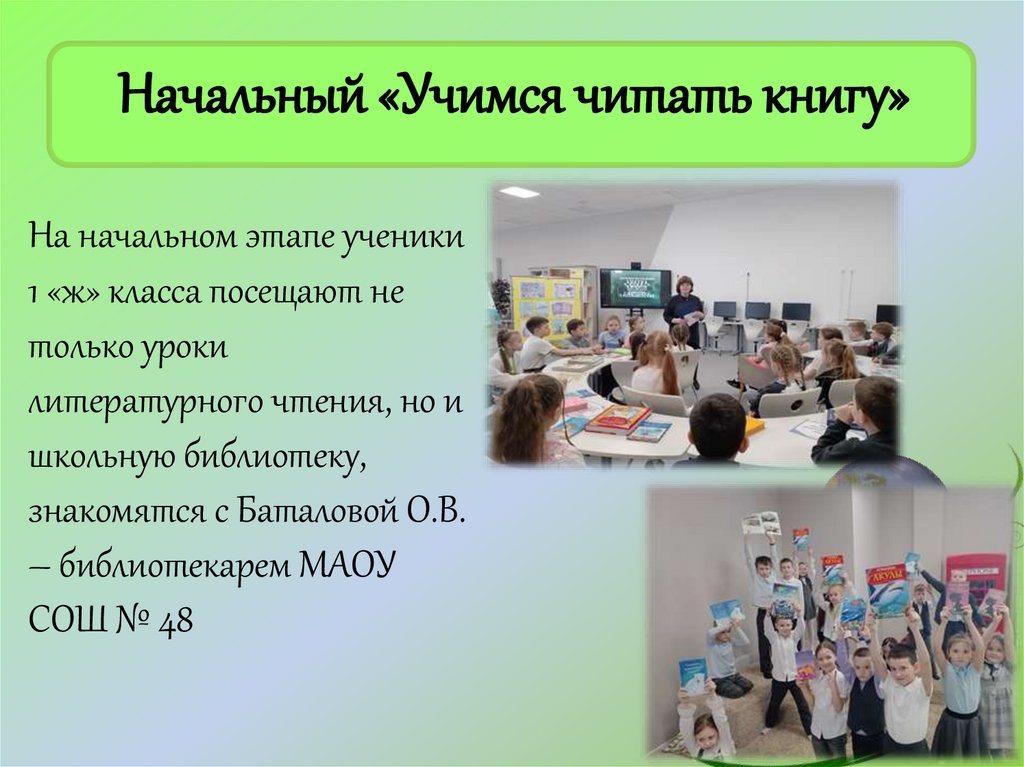 Начальный «Учимся читать книгу»

На начальном этапе ученики 1 «ж» класса посещают не только уроки литературного чтения, но и школьную библиотеку, знакомятся с Баталовой О.В. – библиотекарем МАОУ СОШ № 48

АКУЛЫ